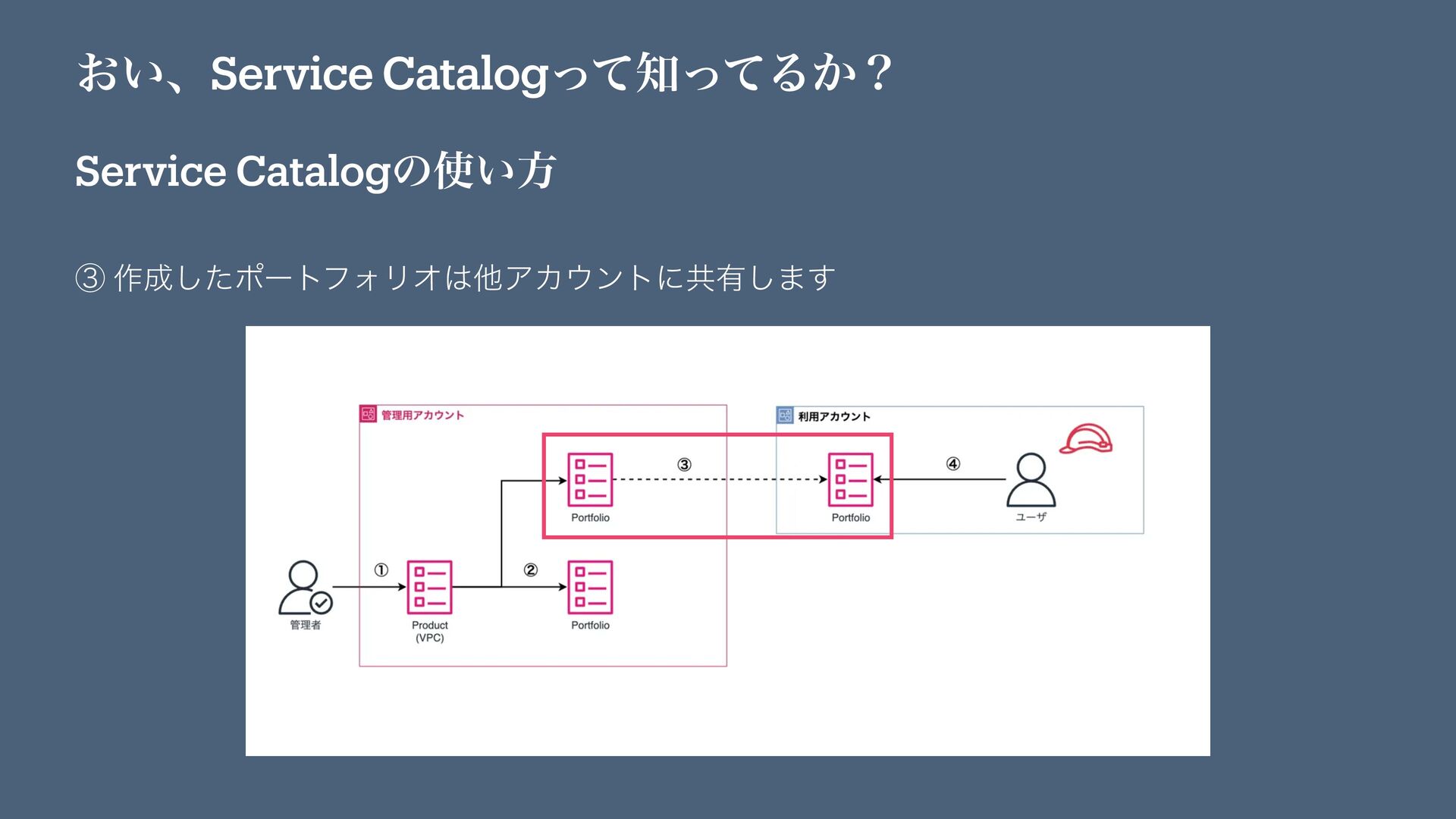 おい、Service Catalogって知ってるか？

Service Catalogの使い方

③ 作成したポートフォリオは他アカウントに共有します

管理用アカウント

利用アカウント

③

④

Portfolio

Portfolio

ユーザ

①

②

管理者

Product (VPC)

Portfolio